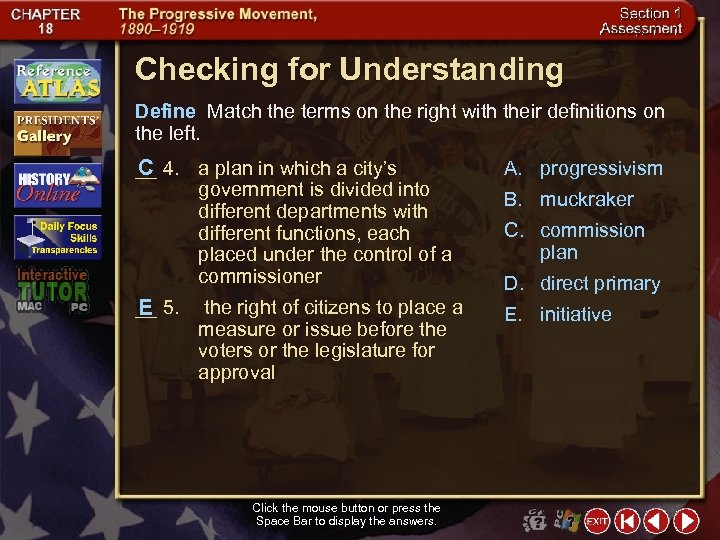 CHAPTER 18 The Progressive Movement, 1890–1919

Section 1 Assessment

Reference ATLAS

PRESIDENTS' Gallery

HISTORY Online

Daily Focus Skills Transparencies

Interactive TUTOR MAC PC

Checking for Understanding

Define Match the terms on the right with their definitions on the left.

C 4. a plan in which a city's government is divided into different departments with different functions, each placed under the control of a commissioner

E 5. the right of citizens to place a measure or issue before the voters or the legislature for approval

A. progressivism
B. muckraker
C. commission plan
D. direct primary
E. initiative

Click the mouse button or press the Space Bar to display the answers.

EXIT